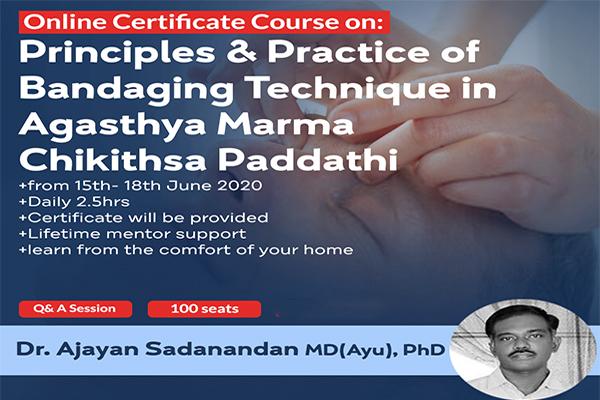 Online Certificate Course on:

Principles & Practice of Bandaging Technique in Agasthya Marma Chikithsa Paddathi

+from 15th- 18th June 2020
+Daily 2.5hrs
+Certificate will be provided
+Lifetime mentor support
+learn from the comfort of your home

Q& A Session

100 seats

Dr. Ajayan Sadanandan MD(Ayu), PhD